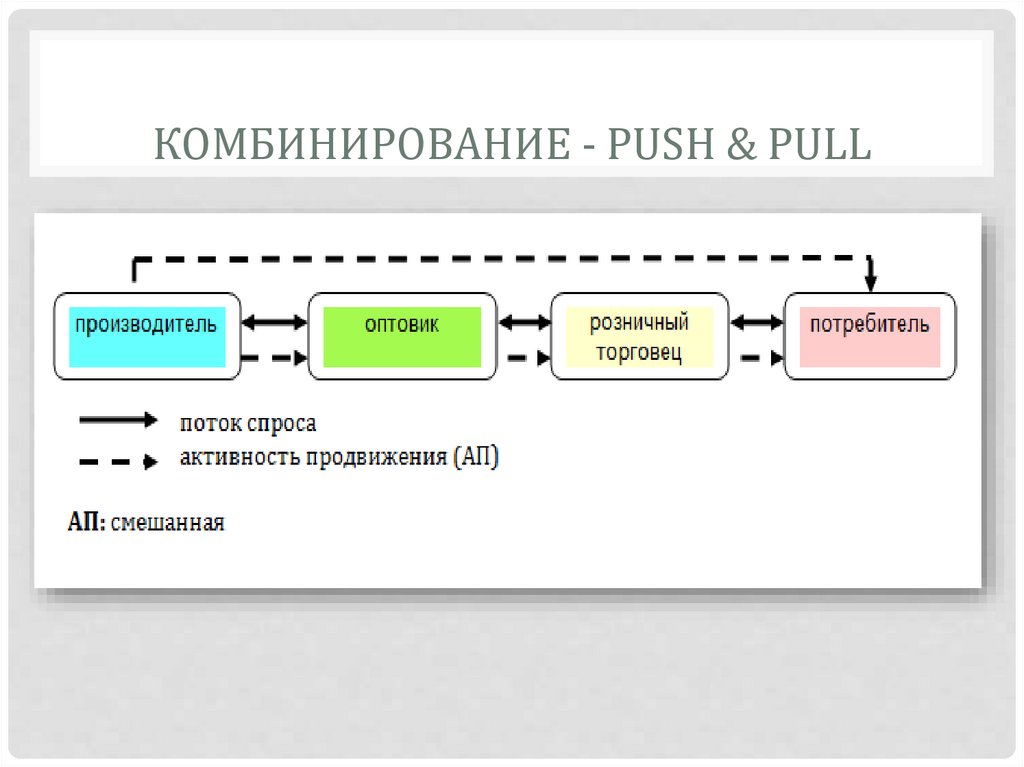 КОМБИНИРОВАНИЕ - PUSH & PULL

производитель

оптовик

розничный торговец

потребитель

поток спроса

активность продвижения (АП)

АП: смешанная